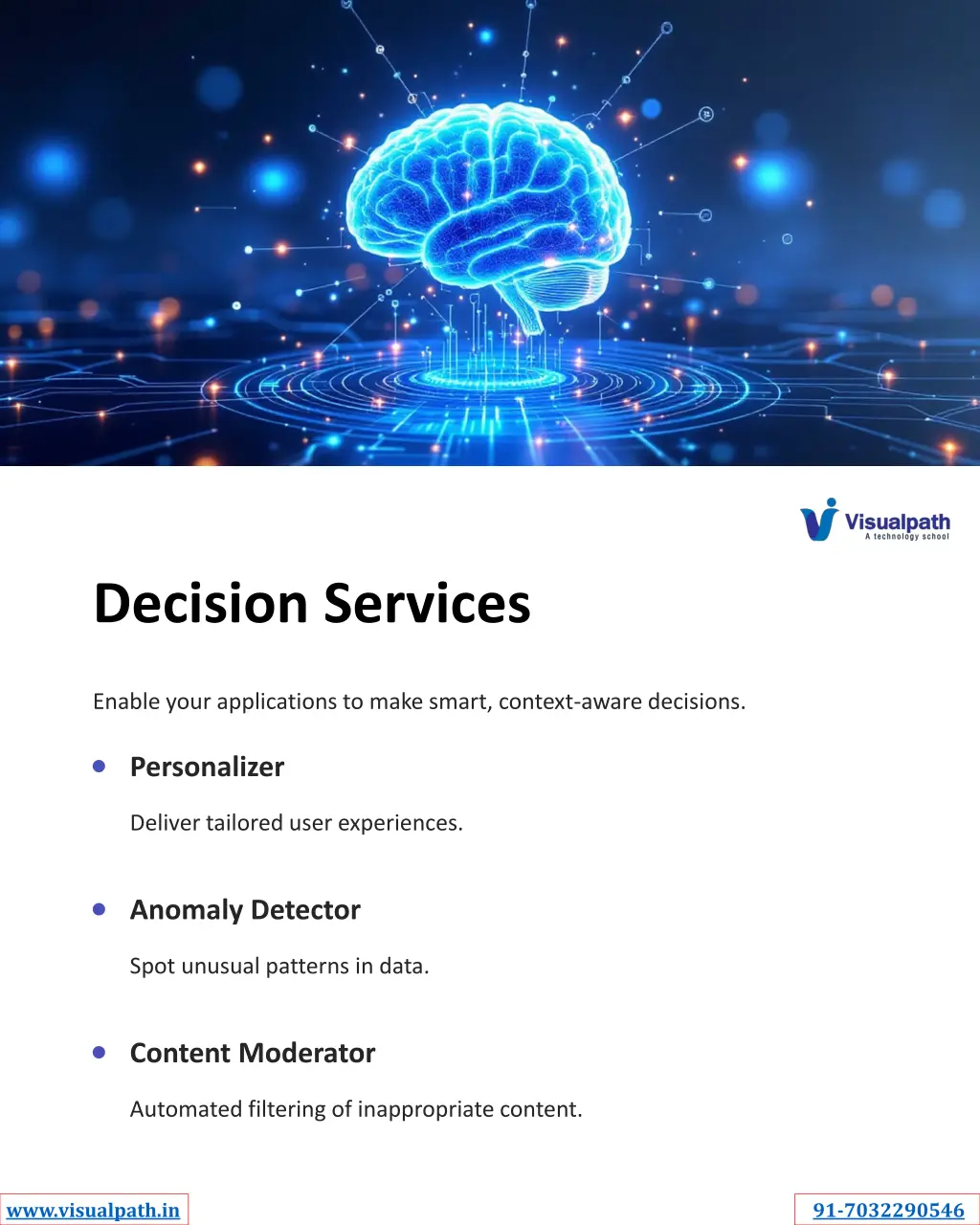 Visualpath
A technology school

Decision Services

Enable your applications to make smart, context-aware decisions.

Personalizer

Deliver tailored user experiences.

Anomaly Detector

Spot unusual patterns in data.

Content Moderator

Automated filtering of inappropriate content.

www.visualpath.in

91-7032290546